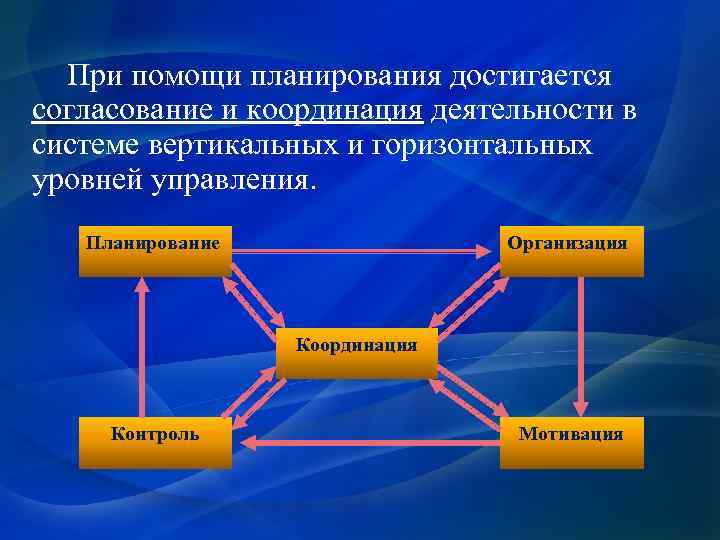 При помощи планирования достигается согласование и координация деятельности в системе вертикальных и горизонтальных уровней управления.

Планирование

Организация

Координация

Контроль

Мотивация